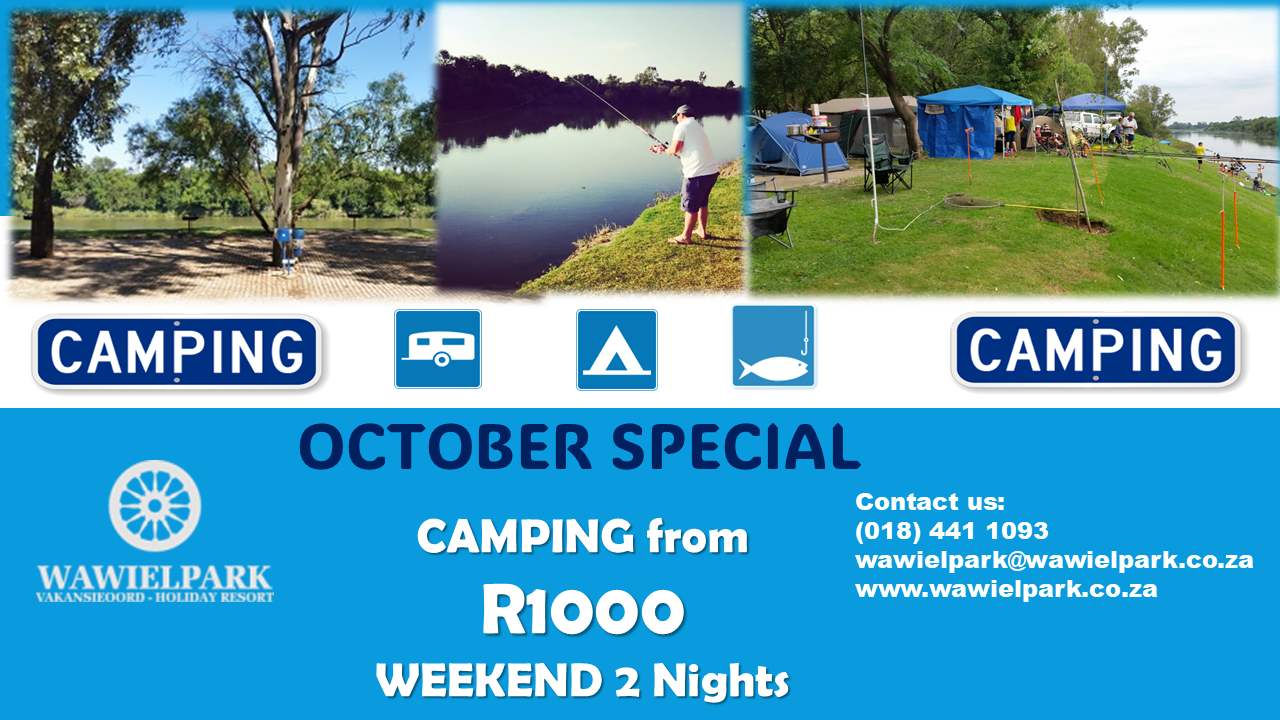 CAMPING

CAMPING

OCTOBER SPECIAL

WAWIELPARK
VAKANSIEOORD - HOLIDAY RESORT

CAMPING from
R1000
WEEKEND 2 Nights

Contact us:
(018) 441 1093
wawielpark@wawielpark.co.za
www.wawielpark.co.za